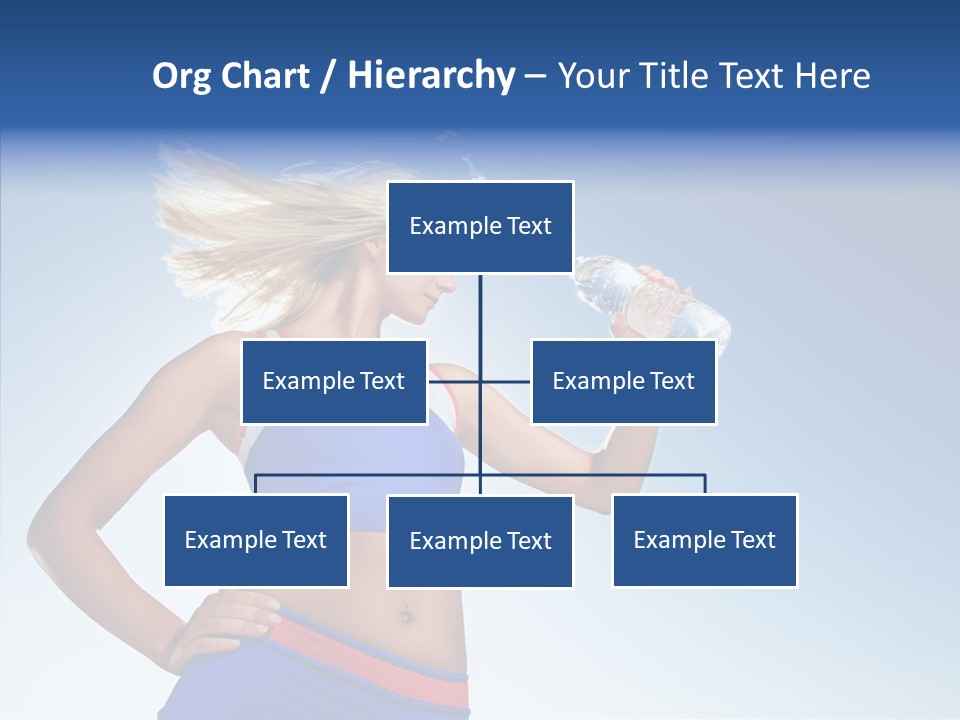 Org Chart / Hierarchy – Your Title Text Here

Example Text

Example Text

Example Text

Example Text

Example Text

Example Text